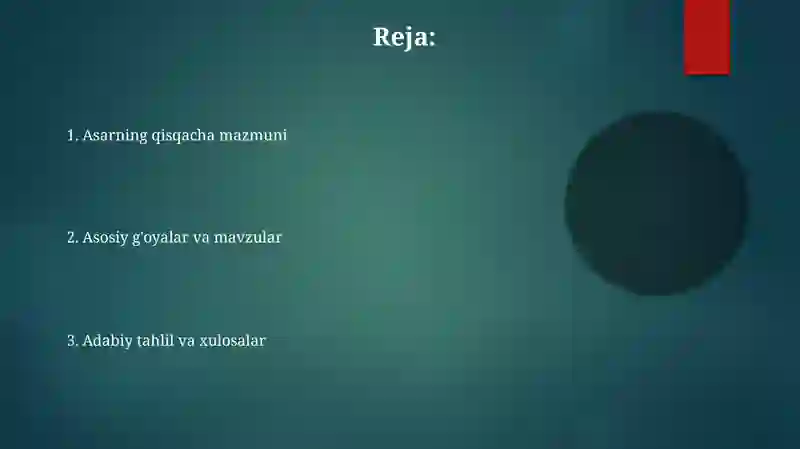 Reja:

1. Asarning qisqacha mazmuni

2. Asosiy g'oyalar va mavzular

3. Adabiy tahlil va xulosalar